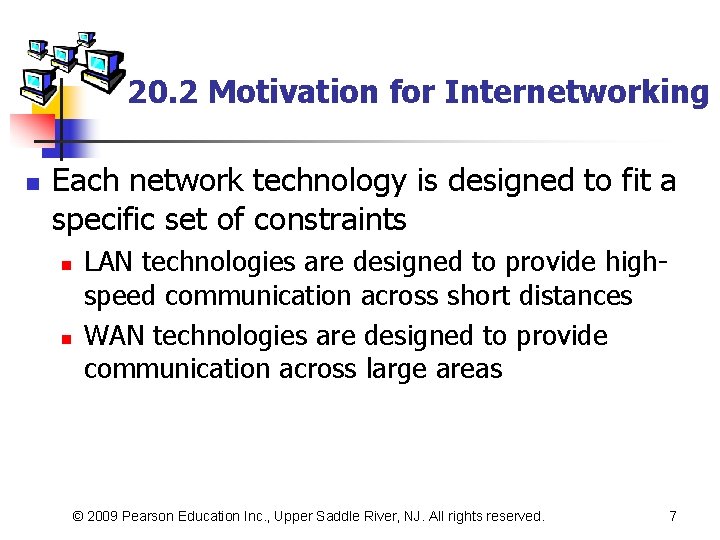 20.2 Motivation for Internetworking

Each network technology is designed to fit a specific set of constraints

LAN technologies are designed to provide high-speed communication across short distances

WAN technologies are designed to provide communication across large areas

© 2009 Pearson Education Inc., Upper Saddle River, NJ. All rights reserved. 7